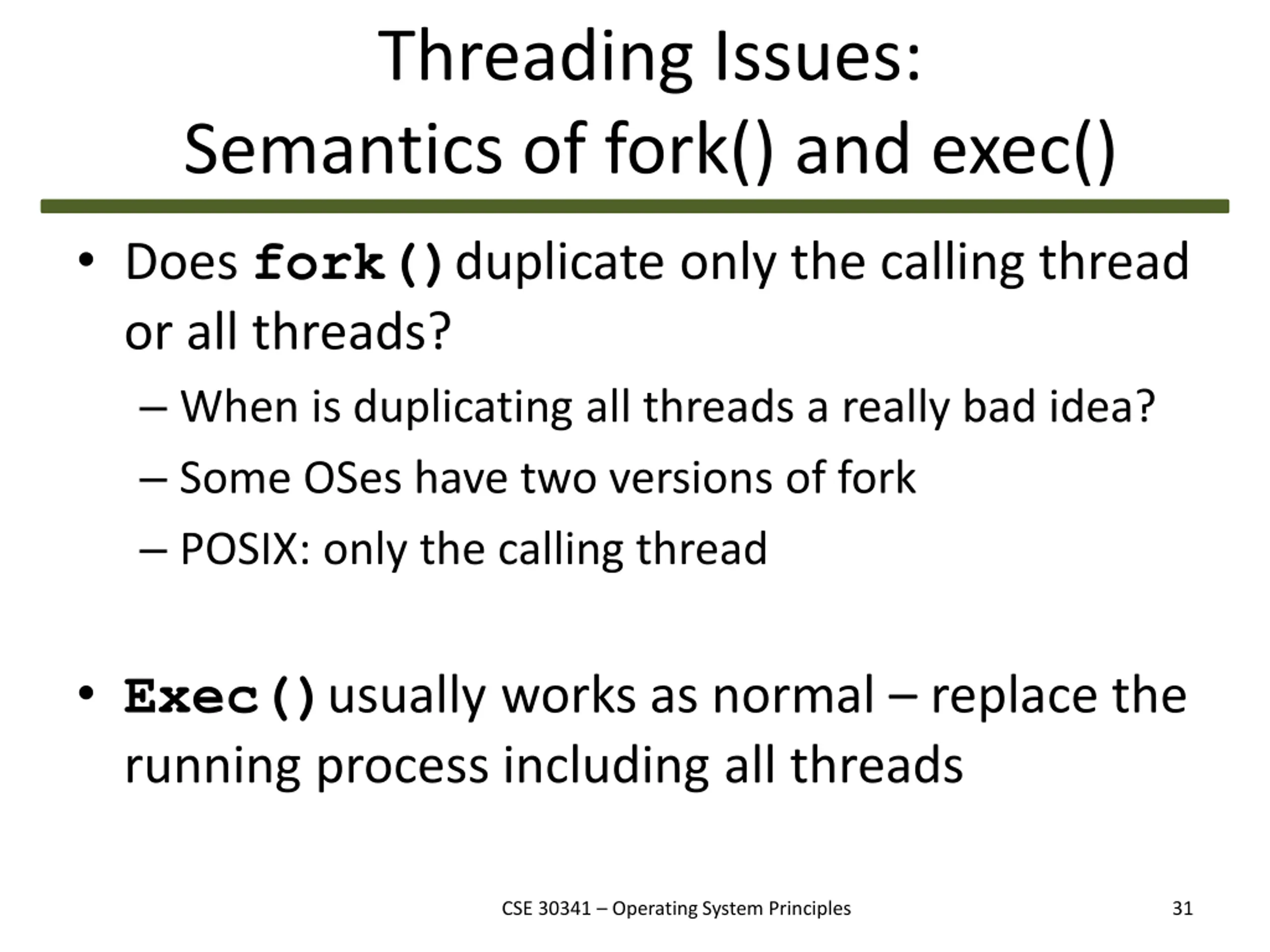 Threading Issues:
Semantics of fork() and exec()

• Does fork() duplicate only the calling thread or all threads?
– When is duplicating all threads a really bad idea?
– Some OSes have two versions of fork
– POSIX: only the calling thread

• Exec() usually works as normal – replace the running process including all threads

CSE 30341 – Operating System Principles

31